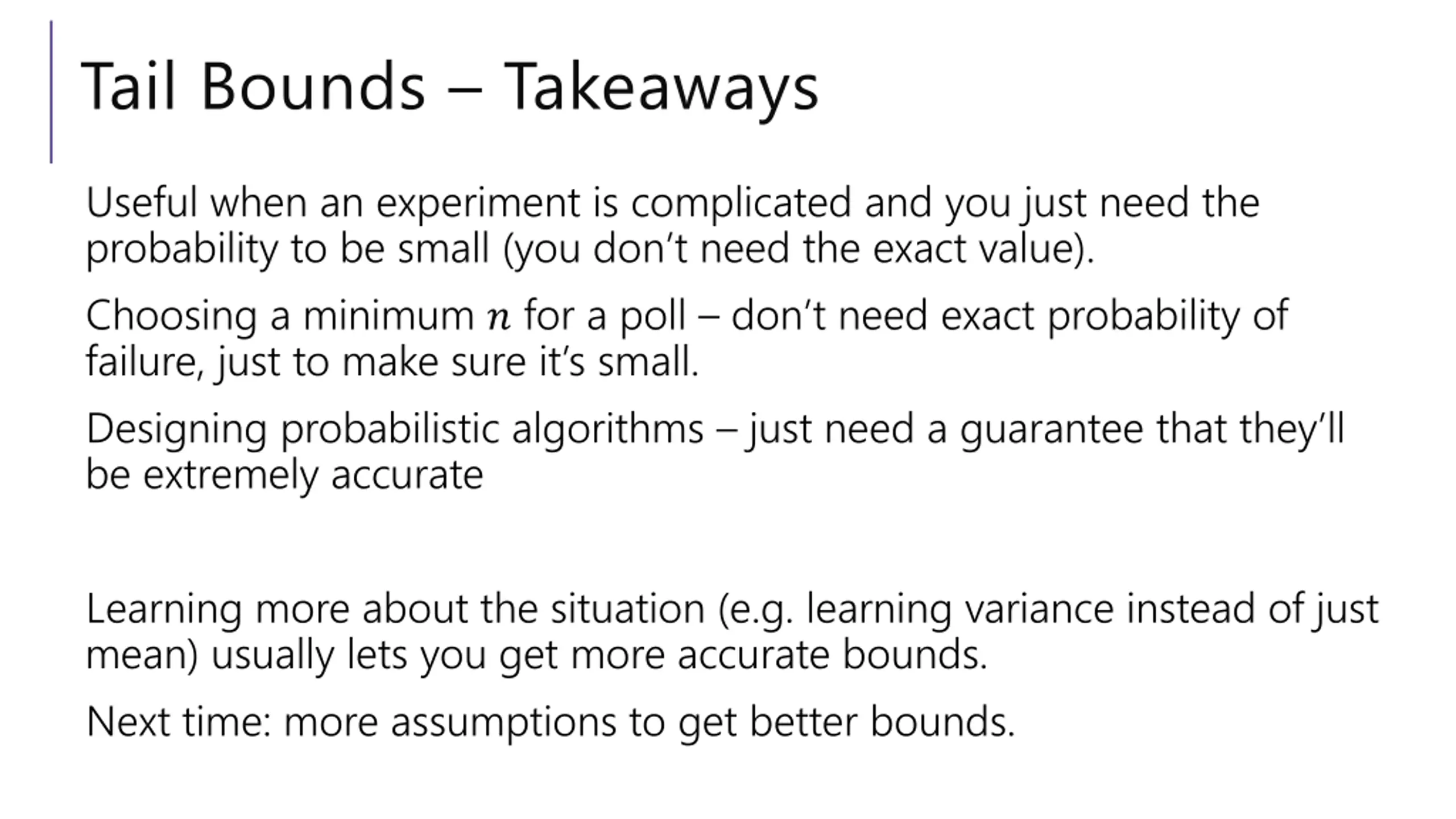 Tail Bounds – Takeaways

Useful when an experiment is complicated and you just need the probability to be small (you don’t need the exact value).

Choosing a minimum $n$ for a poll – don’t need exact probability of failure, just to make sure it’s small.

Designing probabilistic algorithms – just need a guarantee that they’ll be extremely accurate

Learning more about the situation (e.g. learning variance instead of just mean) usually lets you get more accurate bounds.

Next time: more assumptions to get better bounds.